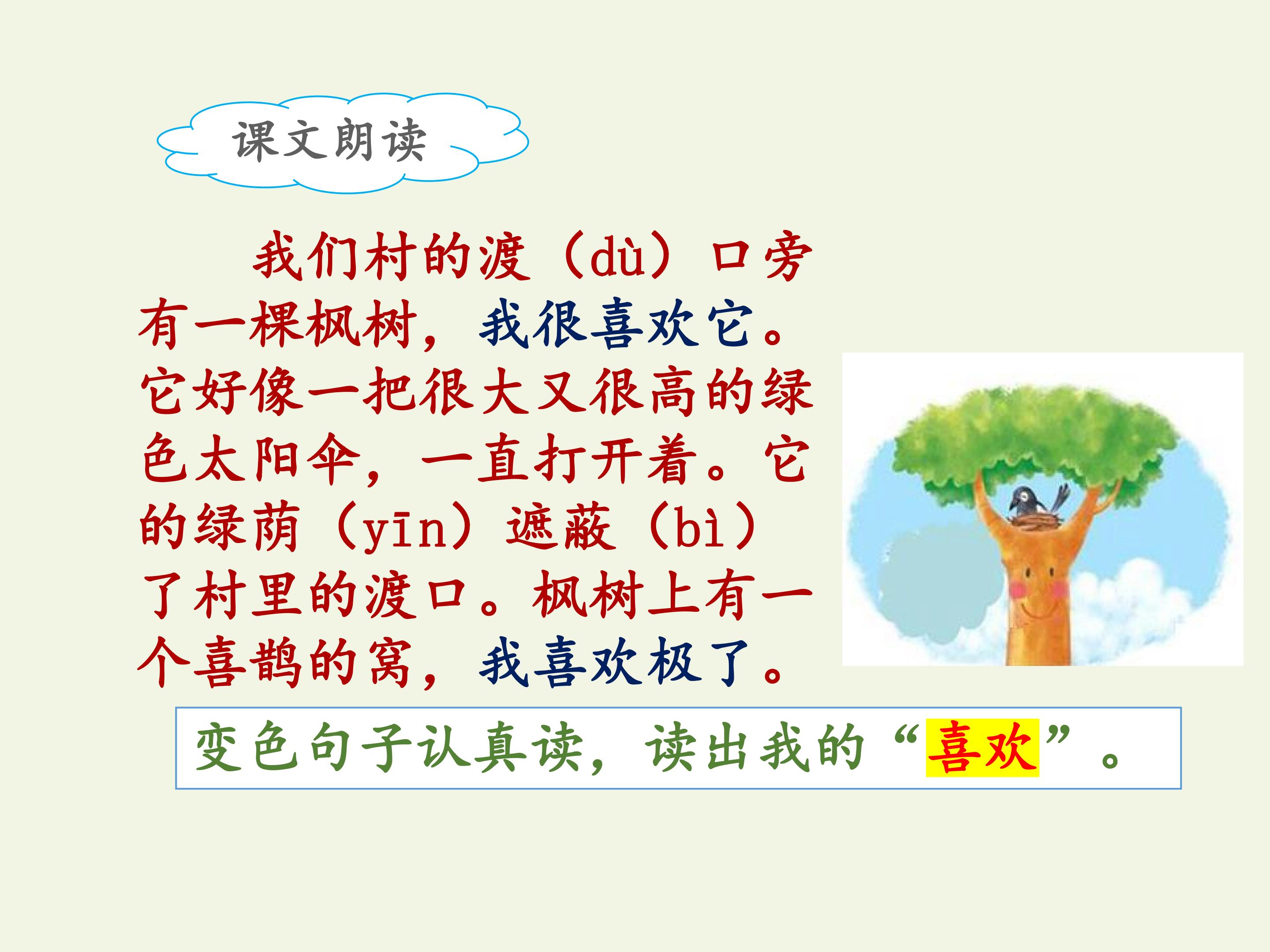 课文朗读

我们村的渡（dù）口旁有一棵枫树，我很喜欢它。它好像一把很大又很高的绿色太阳伞，一直打开着。它的绿荫（yīn）遮蔽（bì）了村里的渡口。枫树上有一个喜鹊的窝，我喜欢极了。

变色句子认真读，读出我的“喜欢”。